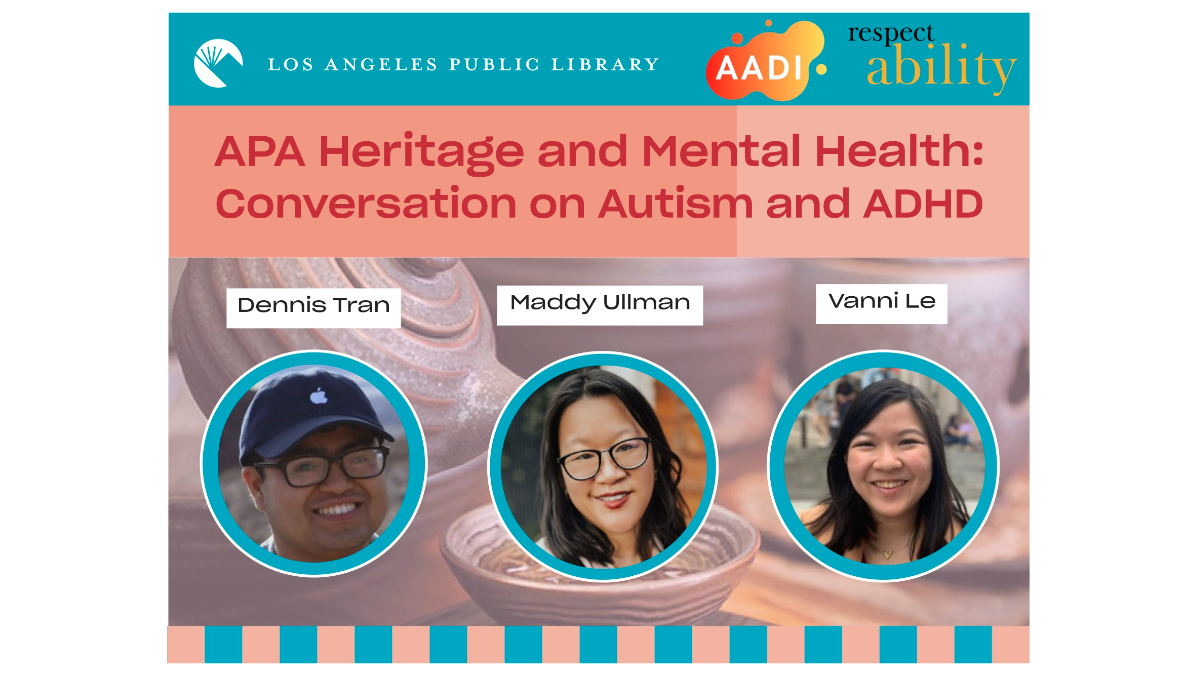 LOS ANGELES PUBLIC LIBRARY

AADI

respect ability

APA Heritage and Mental Health: Conversation on Autism and ADHD

Dennis Tran

Maddy Ullman

Vanni Le